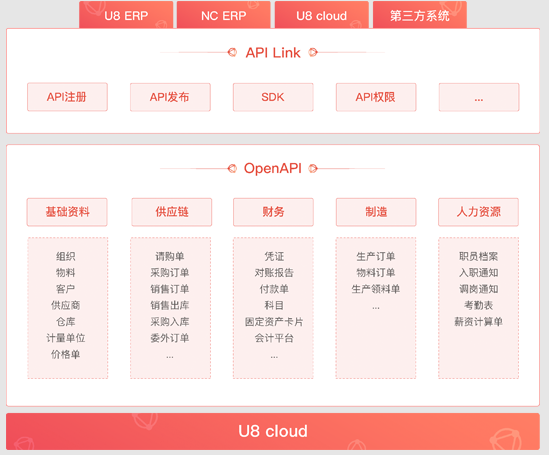 U8 ERP
NC ERP
U8 cloud
第三方系统

API Link

API注册
API发布
SDK
API权限
...

OpenAPI

基础资料
组织
物料
客户
供应商
仓库
计量单位
价格单

供应链
请购单
采购订单
销售订单
销售出库
采购入库
委外订单
...

财务
凭证
对账报告
付款单
科目
固定资产卡片
会计平台
...

制造
生产订单
物料订单
生产领料单
...

人力资源
职员档案
入职通知
调岗通知
考勤表
薪资计算单

U8 cloud